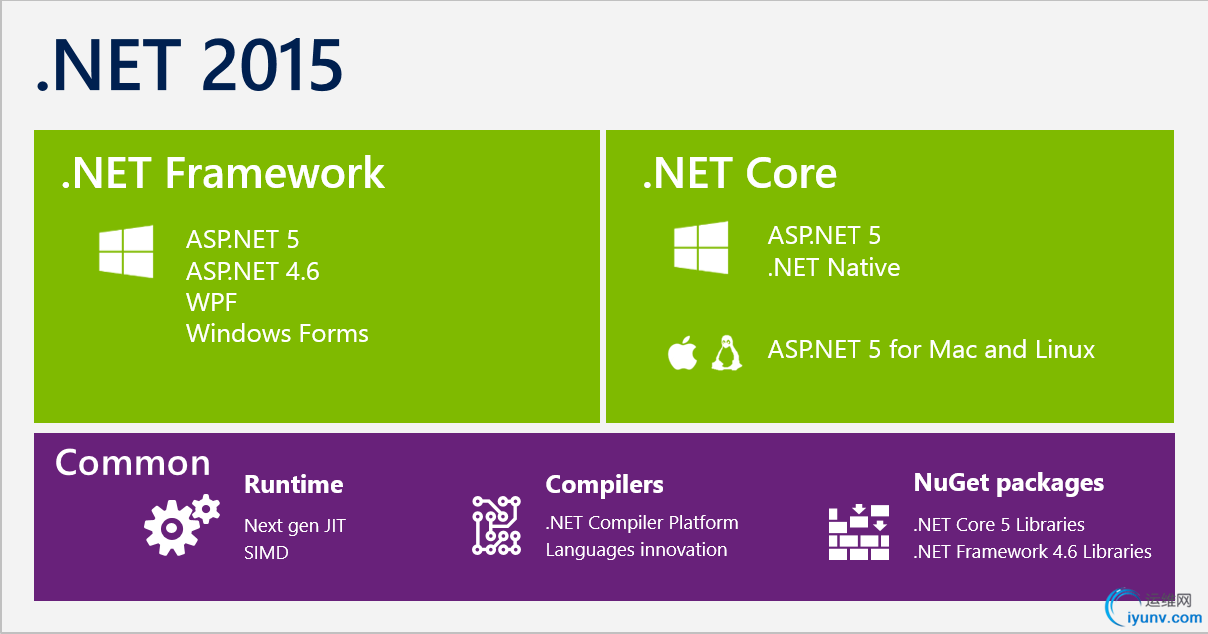 .NET 2015

.NET Framework

ASP.NET 5
ASP.NET 4.6
WPF
Windows Forms

.NET Core

ASP.NET 5
.NET Native

ASP.NET 5 for Mac and Linux

Common

Runtime

Next gen JIT
SIMD

Compilers

.NET Compiler Platform
Languages innovation

NuGet packages

.NET Core 5 Libraries
.NET Framework 4.6 Libraries

运维网
iyunv.com